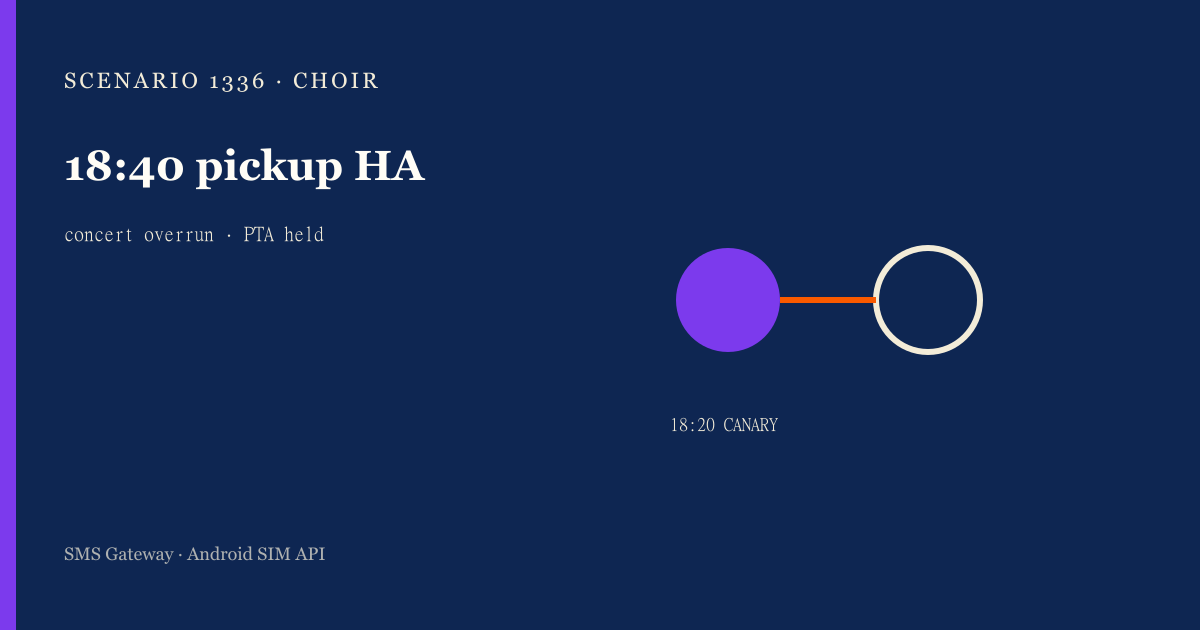 SCENARIO 1336 · CHOIR

18:40 pickup HA

concert overrun · PTA held

18:20 CANARY

SMS Gateway · Android SIM API